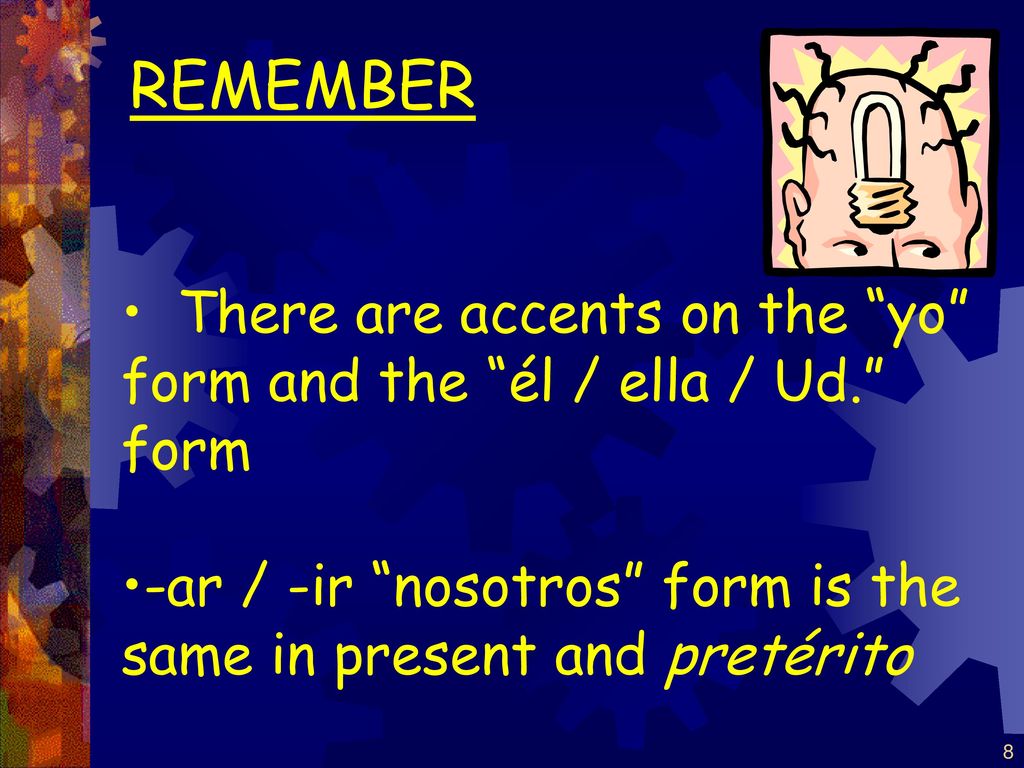 REMEMBER

• There are accents on the “yo” form and the “él / ella / Ud.” form

•-ar / -ir “nosotros” form is the same in present and pretérito

8